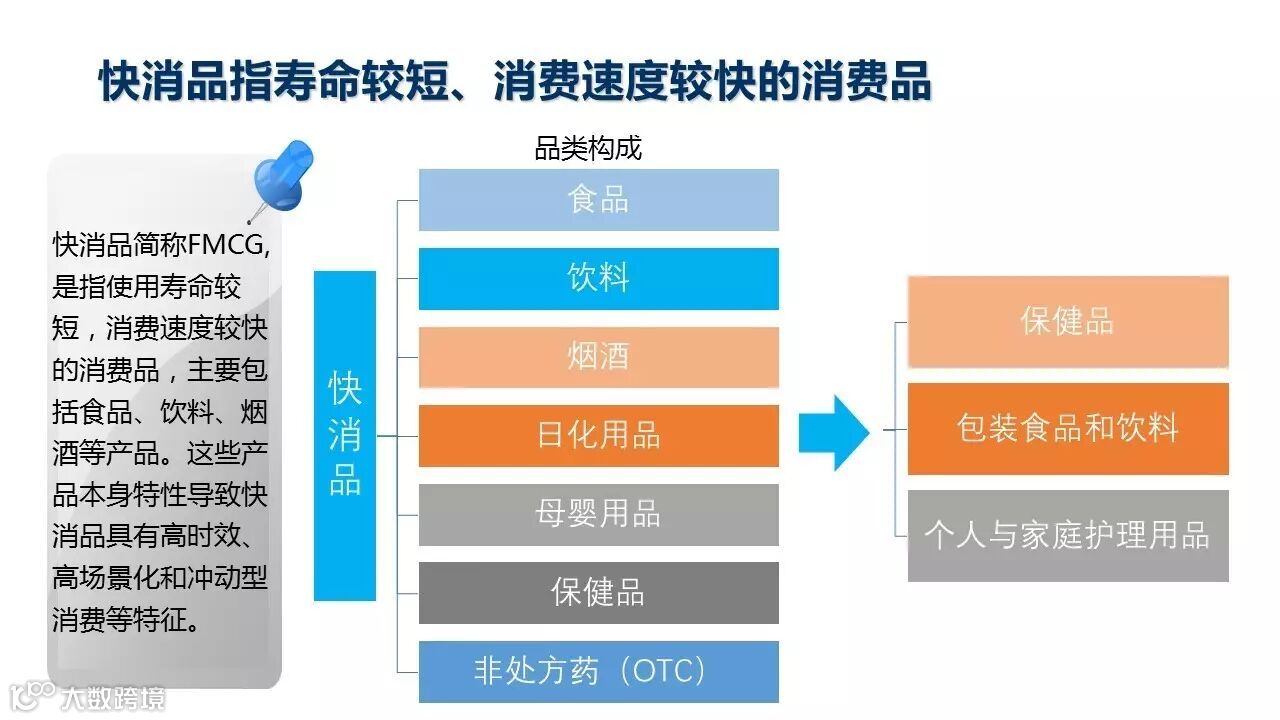 快消品指寿命较短、消费速度较快的消费品

快消品简称FMCG，是指使用寿命较短，消费速度较快的消费品，主要包括食品、饮料、烟酒等产品。这些产品本身特性导致快消品具有高时效、高场景化和冲动型消费等特征。

品类构成

快消品

食品

饮料

烟酒

日化用品

母婴用品

保健品

非处方药（OTC）

保健品

包装食品和饮料

个人与家庭护理用品

大数跨境